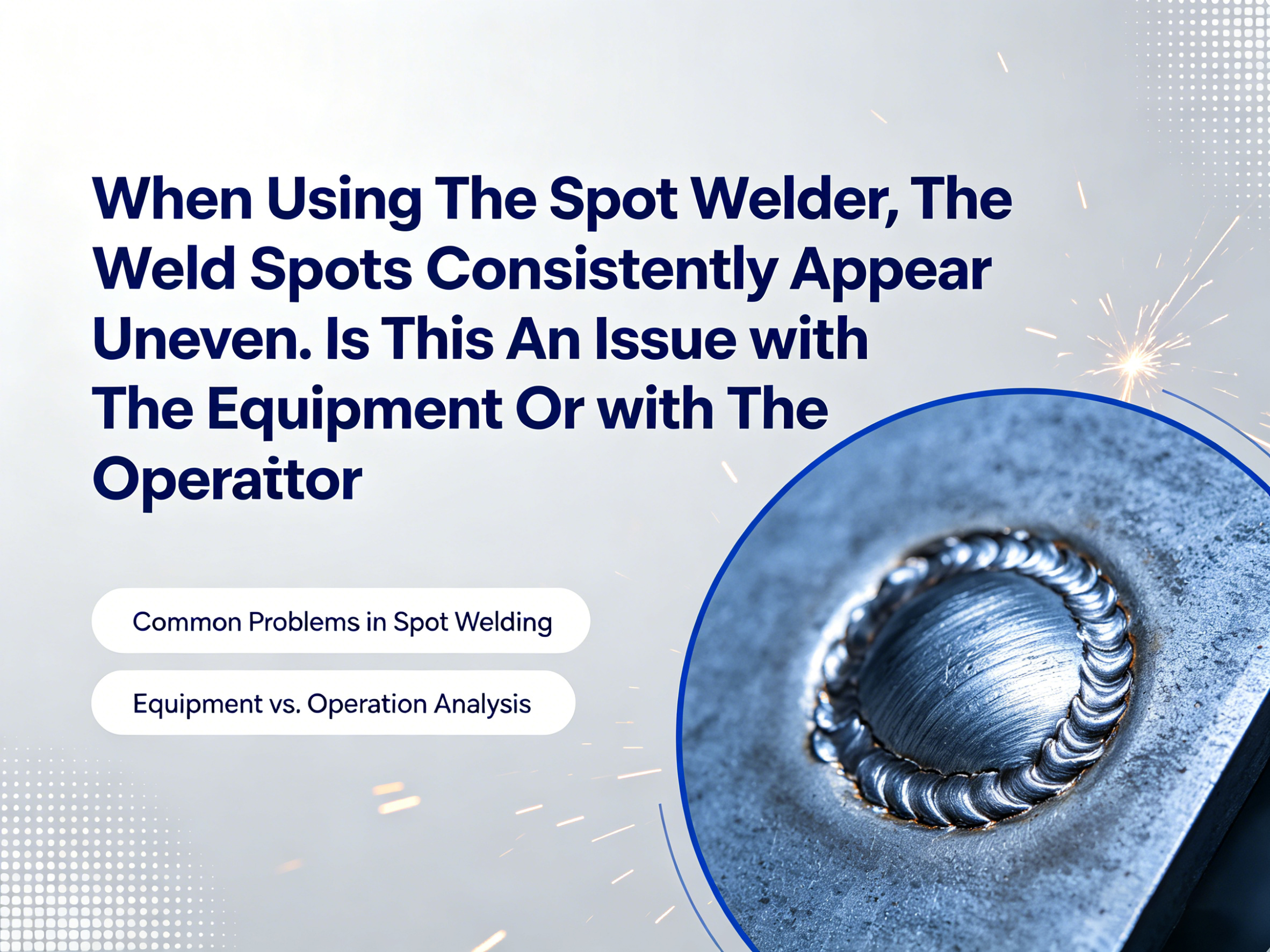 When Using The Spot Welder, The Weld Spots Consistently Appear Uneven. Is This An Issue with The Equipment Or with The Operaitor

Common Problems in Spot Welding

Equipment vs. Operation Analysis